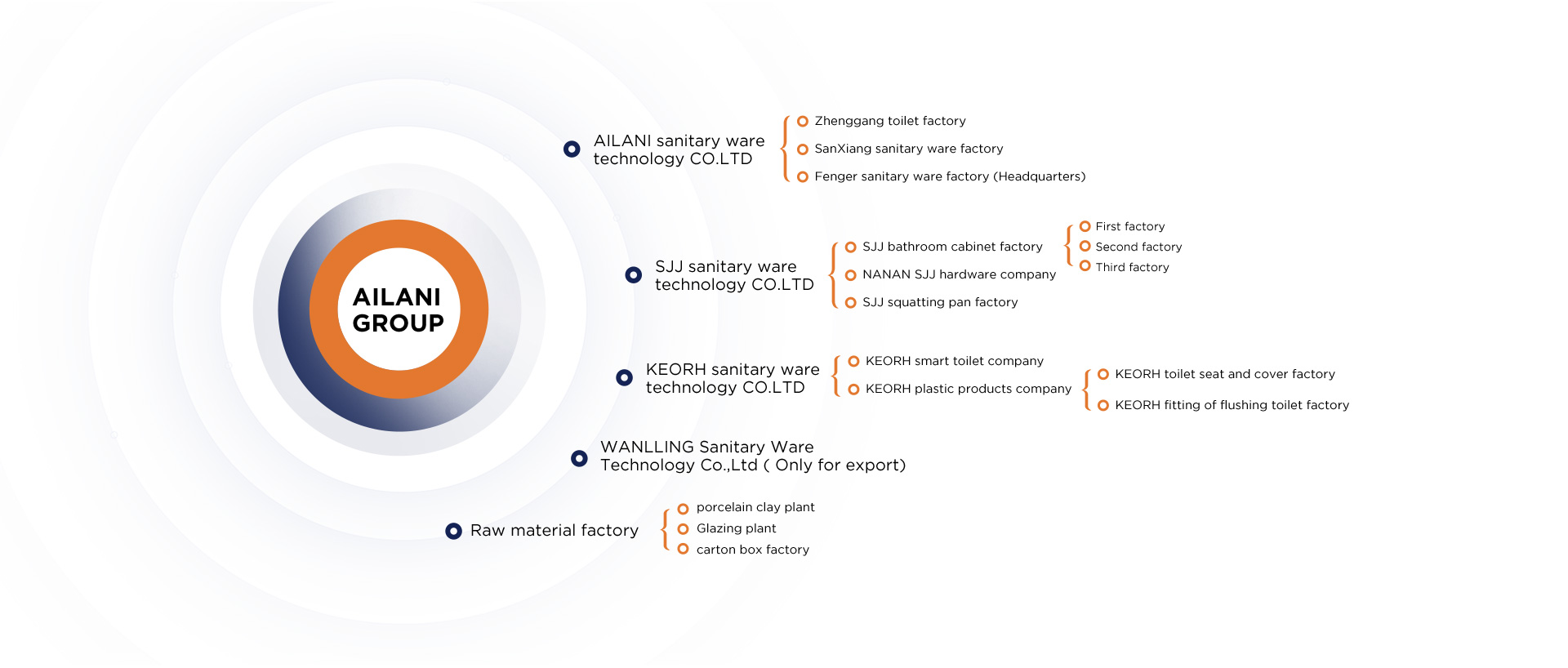 AILANI GROUP

AILANI sanitary ware technology CO.LTD

Zhenggang toilet factory

SanXiang sanitary ware factory

Fenger sanitary ware factory (Headquarters)

SJJ sanitary ware technology CO.LTD

SJJ bathroom cabinet factory

First factory

Second factory

Third factory

NANAN SJJ hardware company

SJJ squatting pan factory

KEORH sanitary ware technology CO.LTD

KEORH smart toilet company

KEORH plastic products company

KEORH toilet seat and cover factory

KEORH fitting of flushing toilet factory

WANLLING Sanitary Ware Technology Co.,Ltd ( Only for export)

Raw material factory

porcelain clay plant

Glazing plant

carton box factory